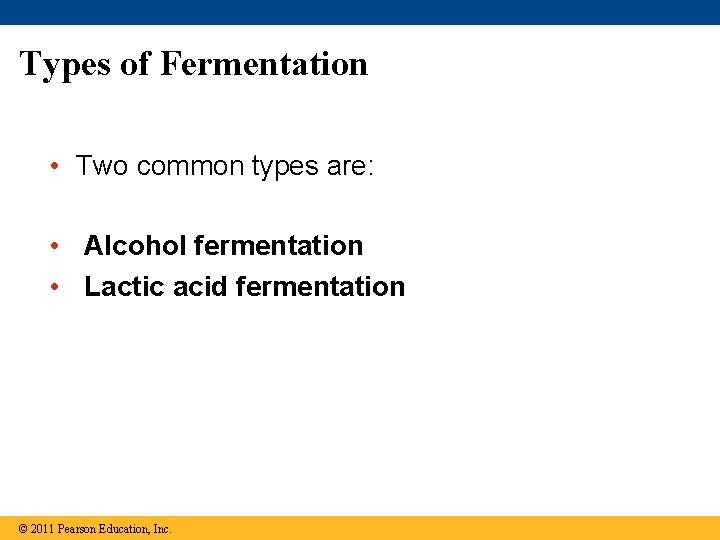 Types of Fermentation

• Two common types are:

• Alcohol fermentation
• Lactic acid fermentation

© 2011 Pearson Education, Inc.